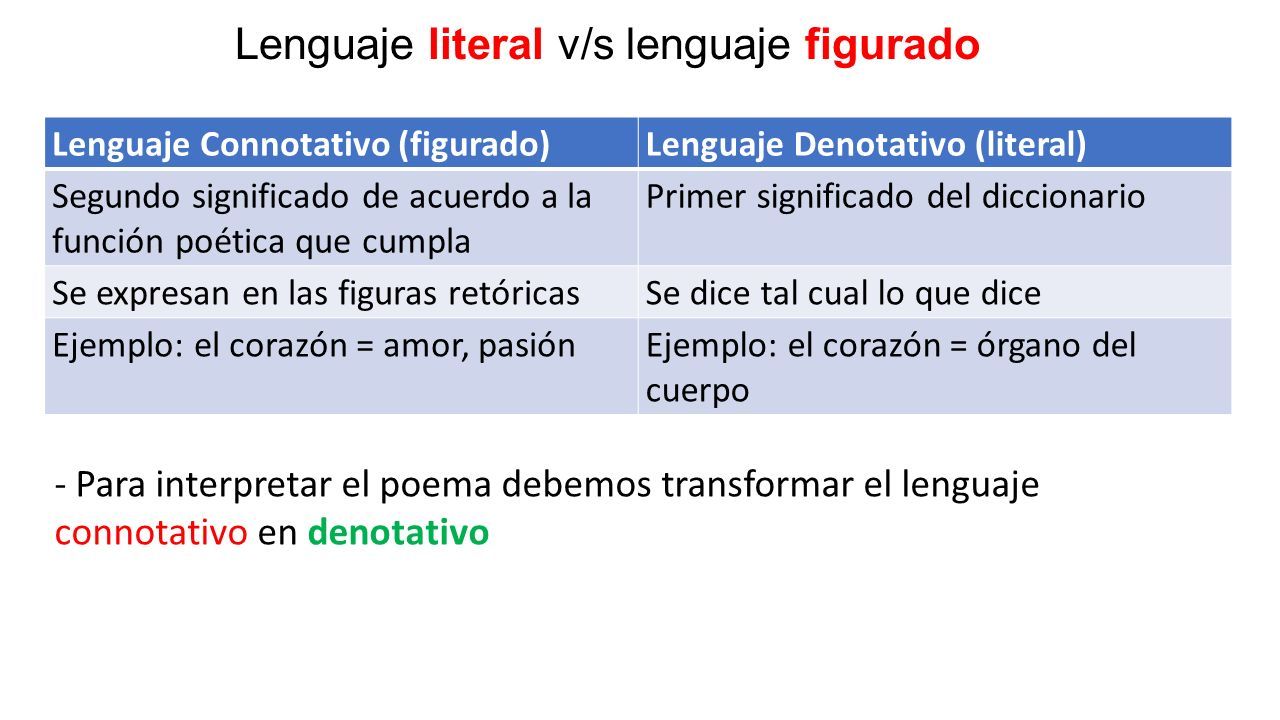 Lenguaje literal v/s lenguaje figurado

| Lenguaje Connotativo (figurado) | Lenguaje Denotativo (literal) |
|---|---|
| Segundo significado de acuerdo a la función poética que cumpla | Primer significado del diccionario |
| Se expresan en las figuras retóricas | Se dice tal cual lo que dice |
| Ejemplo: el corazón = amor, pasión | Ejemplo: el corazón = órgano del cuerpo |

- Para interpretar el poema debemos transformar el lenguaje connotativo en denotativo